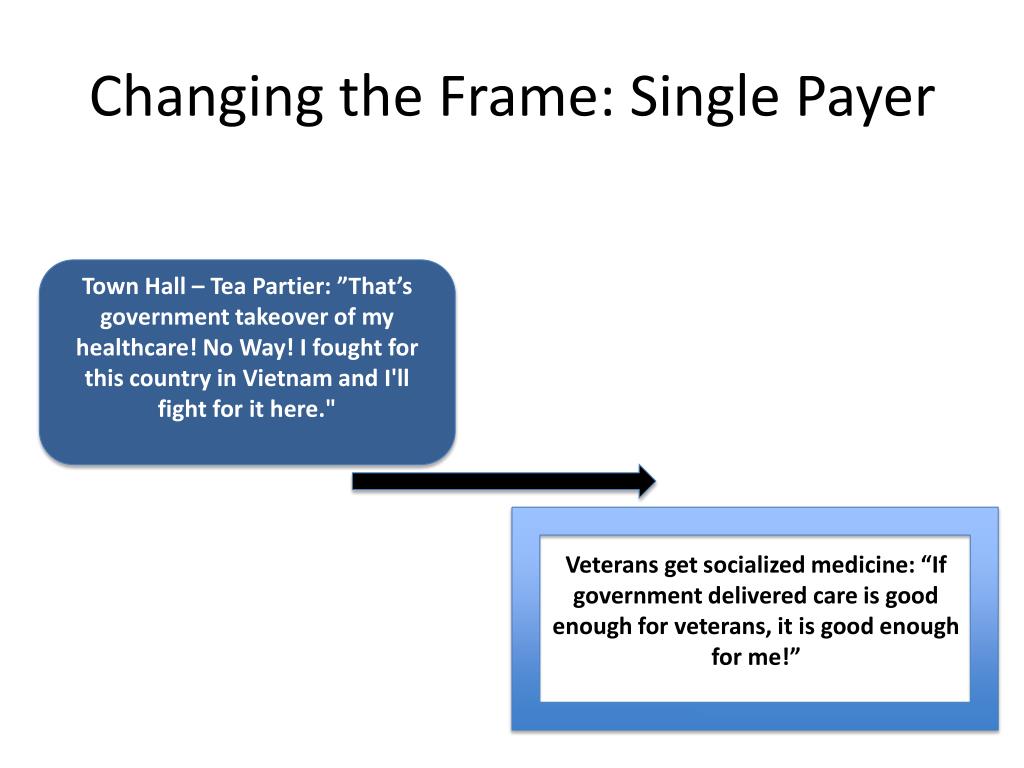 Changing the Frame: Single Payer

Town Hall – Tea Partier: ”That’s government takeover of my healthcare! No Way! I fought for this country in Vietnam and I'll fight for it here."

Veterans get socialized medicine: “If government delivered care is good enough for veterans, it is good enough for me!”